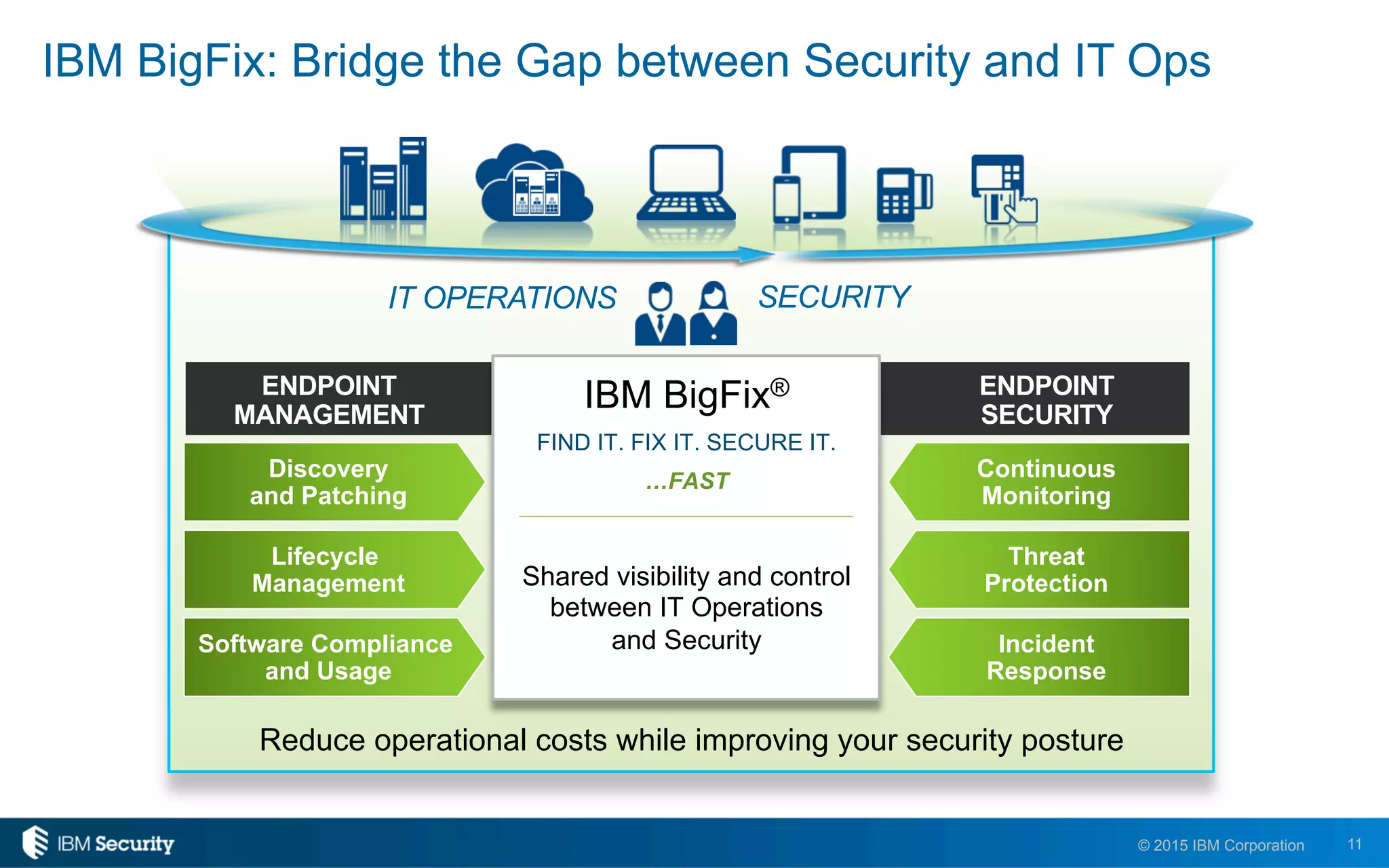 IBM BigFix: Bridge the Gap between Security and IT Ops

IT OPERATIONS

SECURITY

ENDPOINT MANAGEMENT

Discovery and Patching

Lifecycle Management

Software Compliance and Usage

IBM BigFix®

FIND IT. FIX IT. SECURE IT.

...FAST

Shared visibility and control between IT Operations and Security

ENDPOINT SECURITY

Continuous Monitoring

Threat Protection

Incident Response

Reduce operational costs while improving your security posture

IBM Security

© 2015 IBM Corporation

11